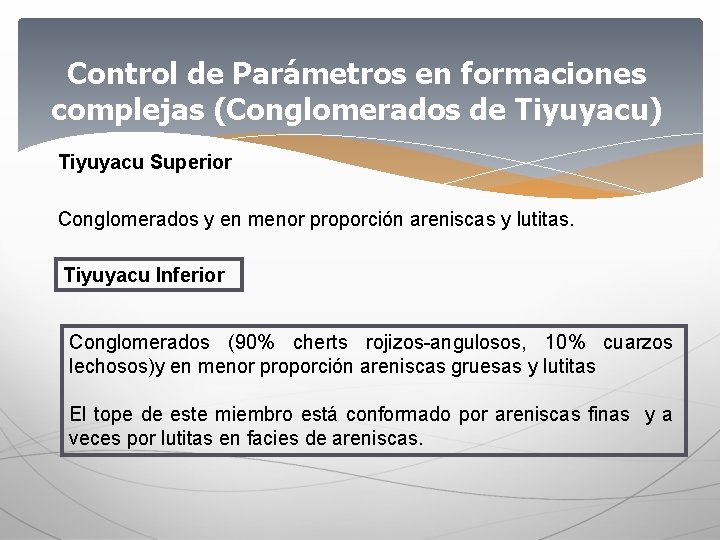 Control de Parámetros en formaciones complejas (Conglomerados de Tiyuyacu)

Tiyuyacu Superior

Conglomerados y en menor proporción areniscas y lutitas.

Tiyuyacu Inferior

Conglomerados (90% cherts rojizos-angulosos, 10% cuarzos lechosos)y en menor proporción areniscas gruesas y lutitas

El tope de este miembro está conformado por areniscas finas y a veces por lutitas en facies de areniscas.